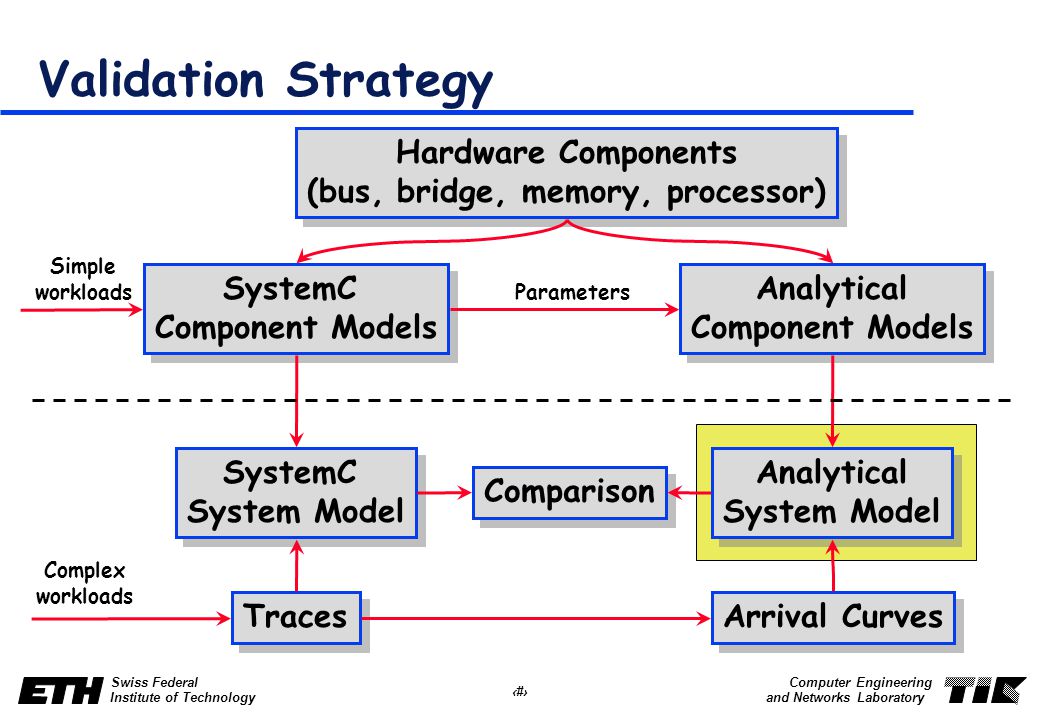 Validation Strategy

Hardware Components
(bus, bridge, memory, processor)

Simple workloads

SystemC
Component Models

Parameters

Analytical
Component Models

SystemC
System Model

Comparison

Analytical
System Model

Complex workloads

Traces

Arrival Curves

ETH Swiss Federal Institute of Technology

#

Computer Engineering and Networks Laboratory

TIK